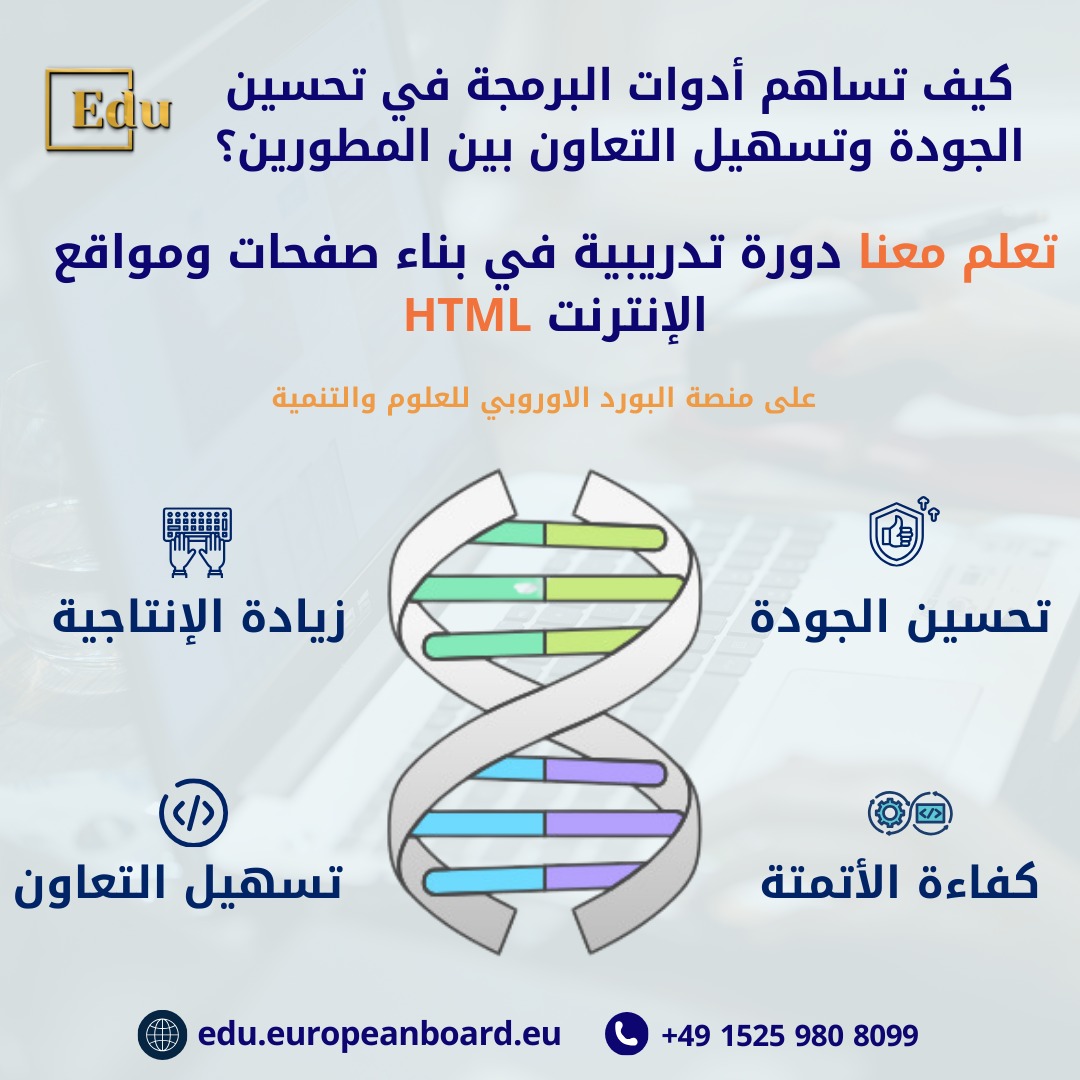 Edu

كيف تساهم أدوات البرمجة في تحسين الجودة وتسهيل التعاون بين المطورين؟

تعلم معنا دورة تدريبية في بناء صفحات ومواقع الإنترنت HTML

على منصة البورد الاوروبي للعلوم والتنمية

تحسين الجودة

زيادة الإنتاجية

كفاءة الأتمتة

تسهيل التعاون

edu.europeanboard.eu

+49 1525 980 8099